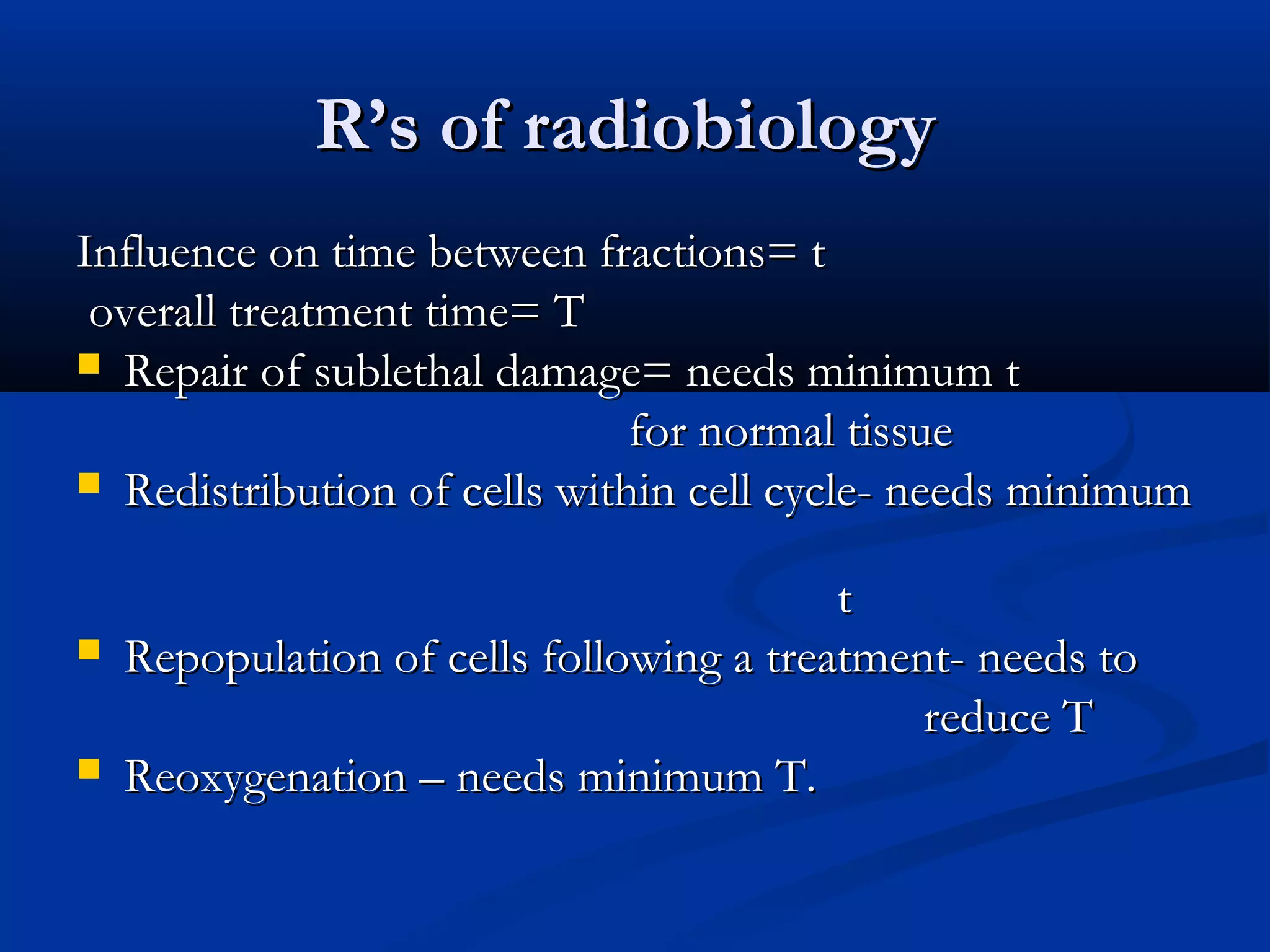 R's of radiobiology

Influence on time between fractions= t
overall treatment time= T

- Repair of sublethal damage= needs minimum t for normal tissue
- Redistribution of cells within cell cycle- needs minimum t
- Repopulation of cells following a treatment- needs to reduce T
- Reoxygenation – needs minimum T.